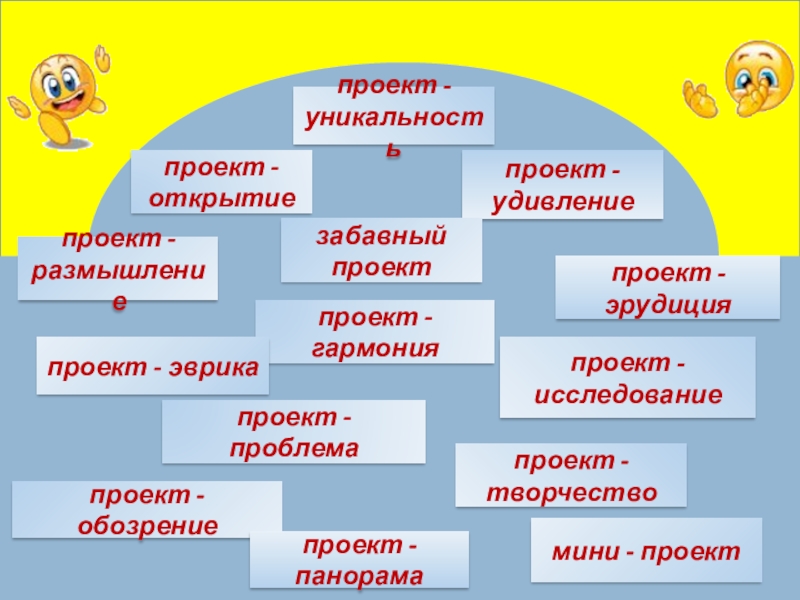 проект - уникальность

проект - открытие

проект - удивление

проект - размышление

забавный проект

проект - эрудиция

проект - гармония

проект - эврика

проект - исследование

проект - проблема

проект - творчество

проект - обозрение

проект - панорама

мини - проект